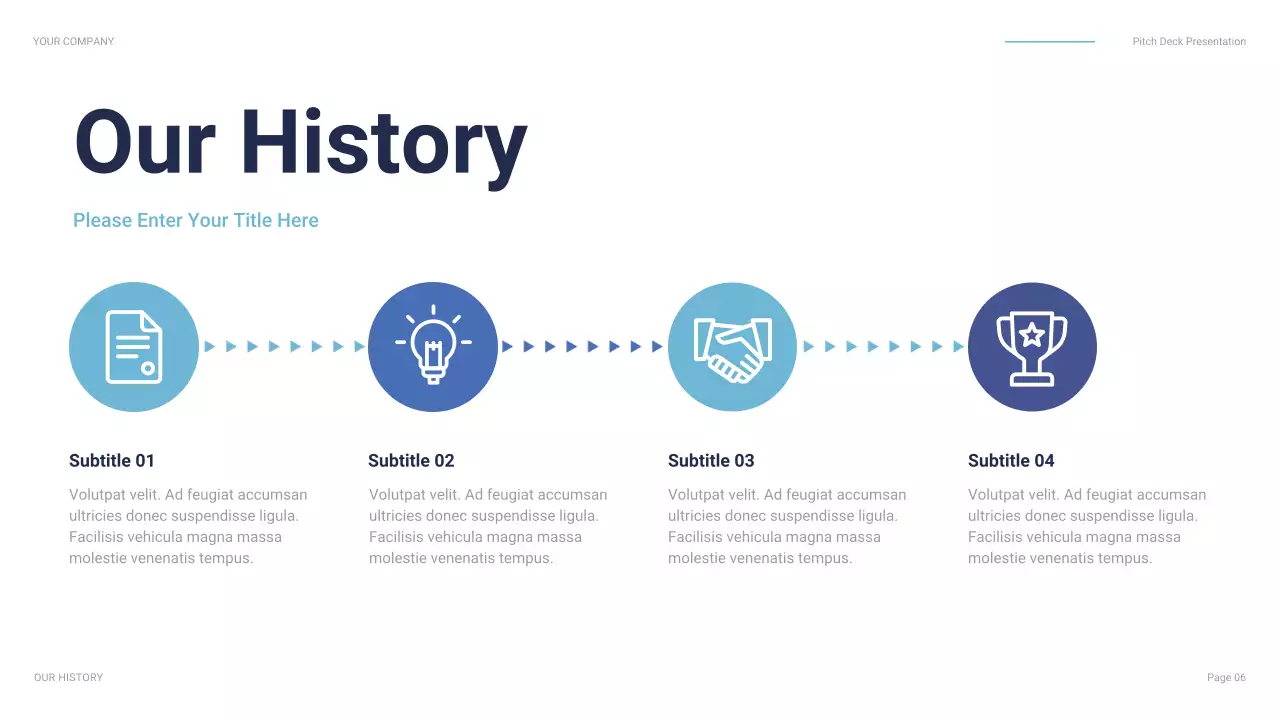 YOUR COMPANY

Pitch Deck Presentation

Our History

Please Enter Your Title Here

Subtitle 01

Volutpat velit. Ad feugiat accumsan ultricies donec suspendisse ligula. Facilisis vehicula magna massa molestie venenatis tempus.

Subtitle 02

Volutpat velit. Ad feugiat accumsan ultricies donec suspendisse ligula. Facilisis vehicula magna massa molestie venenatis tempus.

Subtitle 03

Volutpat velit. Ad feugiat accumsan ultricies donec suspendisse ligula. Facilisis vehicula magna massa molestie venenatis tempus.

Subtitle 04

Volutpat velit. Ad feugiat accumsan ultricies donec suspendisse ligula. Facilisis vehicula magna massa molestie venenatis tempus.

OUR HISTORY

Page 06